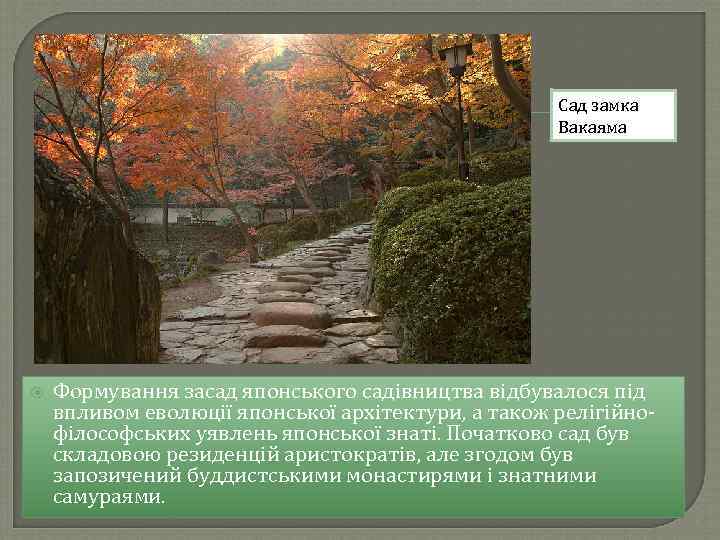 Сад замка Вакаяма

Формування засад японського садівництва відбувалося під впливом еволюції японської архітектури, а також релігійно-філософських уявлень японської знаті. Початково сад був складовою резиденцій аристократів, але згодом був запозичений буддистськими монастирями і знатними самураями.